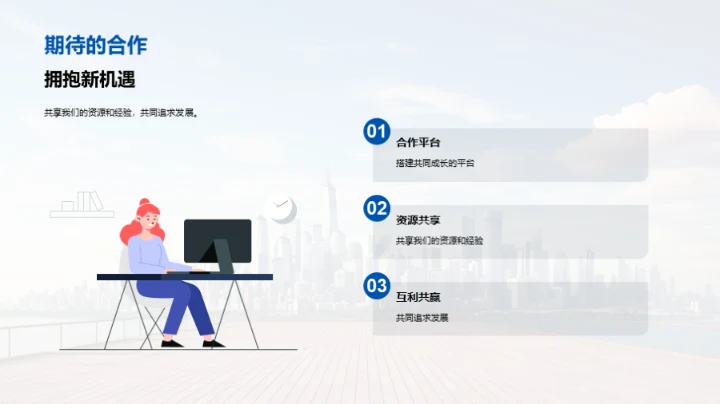 期待的合作

拥抱新机遇

共享我们的资源和经验，共同追求发展。

01
合作平台
搭建共同成长的平台

02
资源共享
共享我们的资源和经验

03
互利共赢
共同追求发展